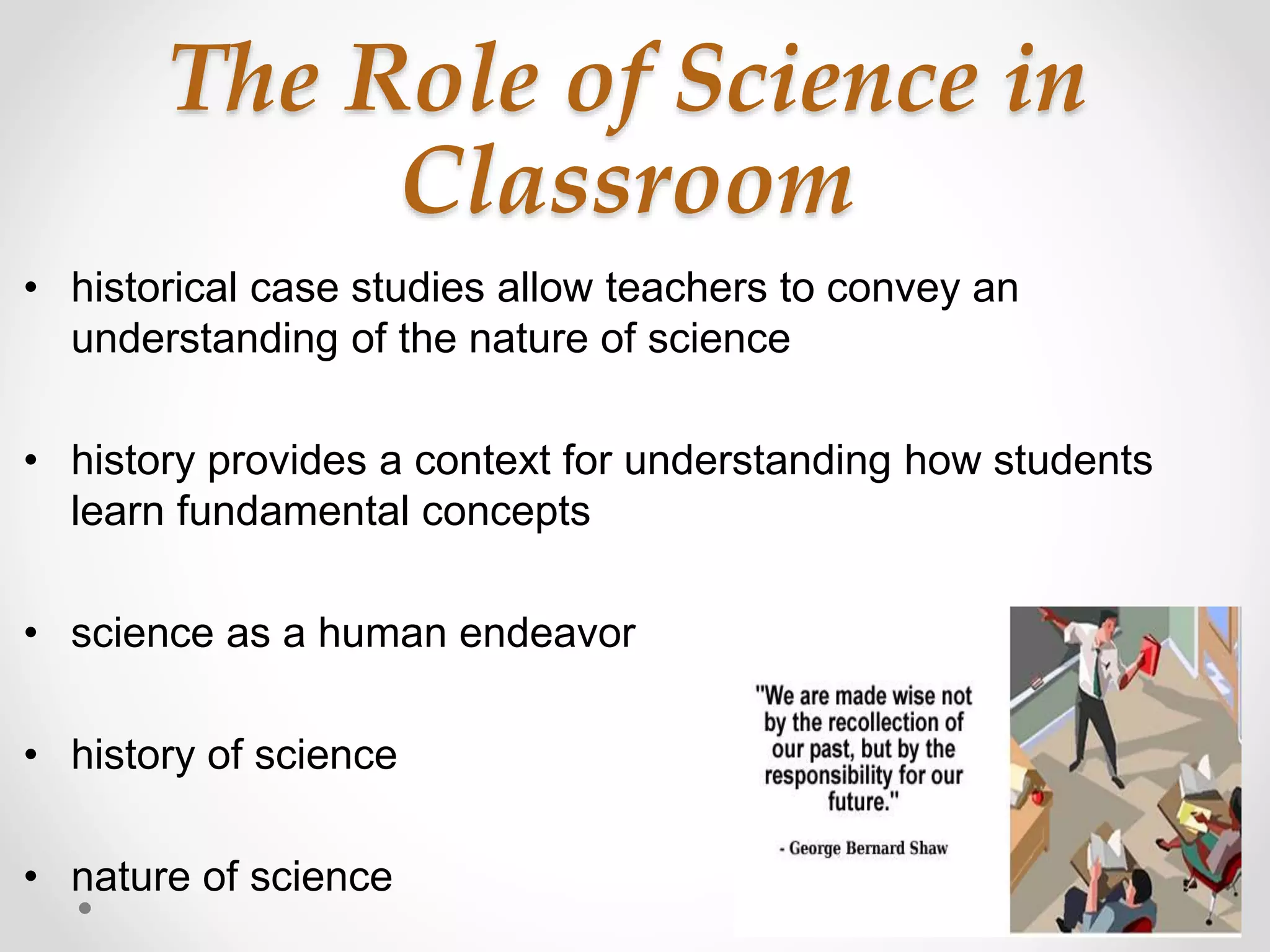 The Role of Science in Classroom

• historical case studies allow teachers to convey an understanding of the nature of science

• history provides a context for understanding how students learn fundamental concepts

• science as a human endeavor

• history of science

• nature of science

"We are made wise not by the recollection of our past, but by the responsibility for our future."

- George Bernard Shaw